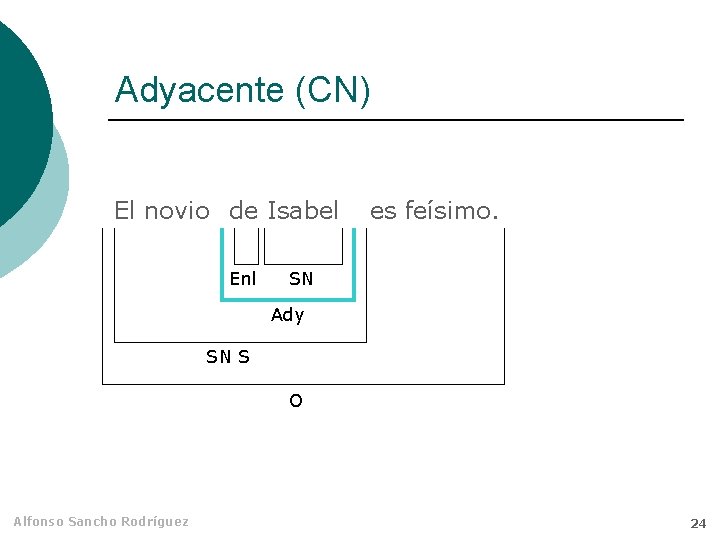 Adyacente (CN)

El novio de Isabel es feísimo.

Enl SN

Ady

SN S

O

Alfonso Sancho Rodríguez

24